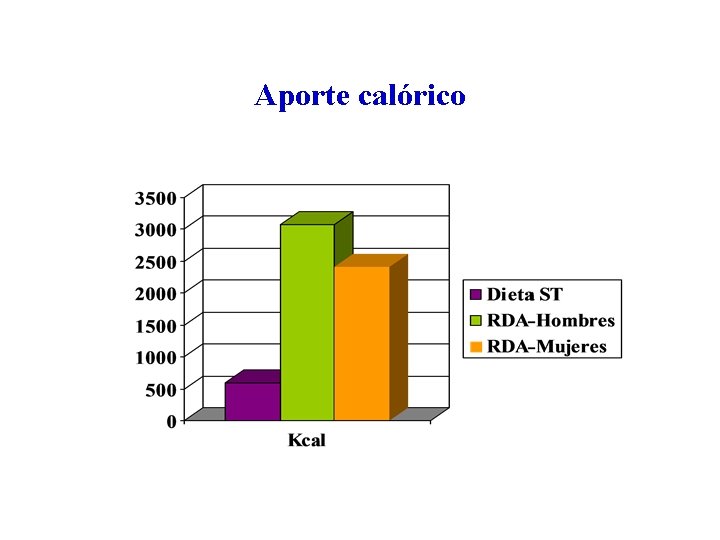 Aporte calórico

3500
3000
2500
2000
1500
1000
500
0

Kcal

Dieta ST
RDA-Hombres
RDA-Mujeres